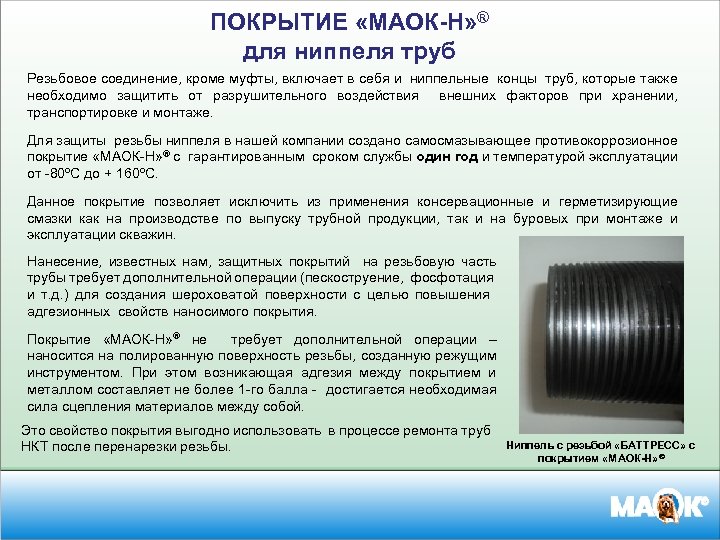 ПОКРЫТИЕ «МАОК-Н»®
для ниппеля труб

Резьбовое соединение, кроме муфты, включает в себя и ниппельные концы труб, которые также необходимо защитить от разрушительного воздействия внешних факторов при хранении, транспортировке и монтаже.

Для защиты резьбы ниппеля в нашей компании создано самосмазывающее противокоррозионное покрытие «МАОК-Н»® с гарантированным сроком службы один год и температурой эксплуатации от -80ºС до + 160ºС.

Данное покрытие позволяет исключить из применения консервационные и герметизирующие смазки как на производстве по выпуску трубной продукции, так и на буровых при монтаже и эксплуатации скважин.

Нанесение, известных нам, защитных покрытий на резьбовую часть трубы требует дополнительной операции (пескоструение, фосфотация и т.д.) для создания шероховатой поверхности с целью повышения адгезионных свойств наносимого покрытия.

Покрытие «МАОК-Н»® не требует дополнительной операции – наносится на полированную поверхность резьбы, созданную режущим инструментом. При этом возникающая адгезия между покрытием и металлом составляет не более 1-го балла - достигается необходимая сила сцепления материалов между собой.

Это свойство покрытия выгодно использовать в процессе ремонта труб НКТ после перенарезки резьбы.

Ниппель с резьбой «БАТТРЕСС» с покрытием «МАОК-Н»®

МАОК®